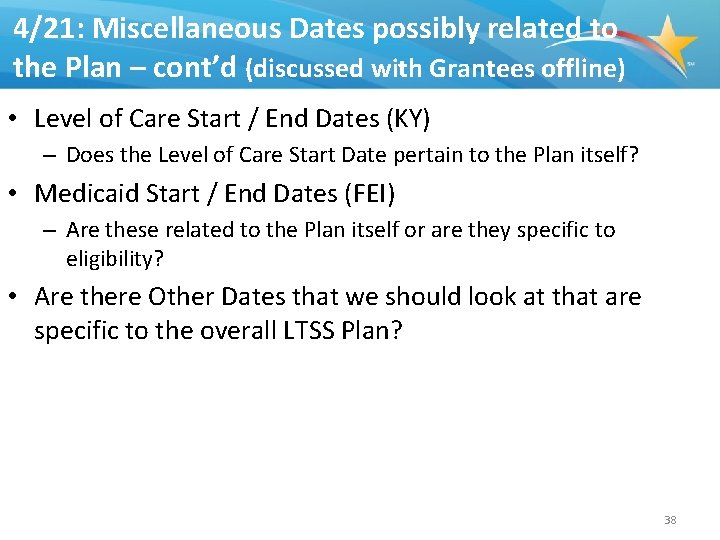 4/21: Miscellaneous Dates possibly related to the Plan – cont'd (discussed with Grantees offline)

SM

• Level of Care Start / End Dates (KY)
– Does the Level of Care Start Date pertain to the Plan itself?

• Medicaid Start / End Dates (FEI)
– Are these related to the Plan itself or are they specific to eligibility?

• Are there Other Dates that we should look at that are specific to the overall LTSS Plan?

38